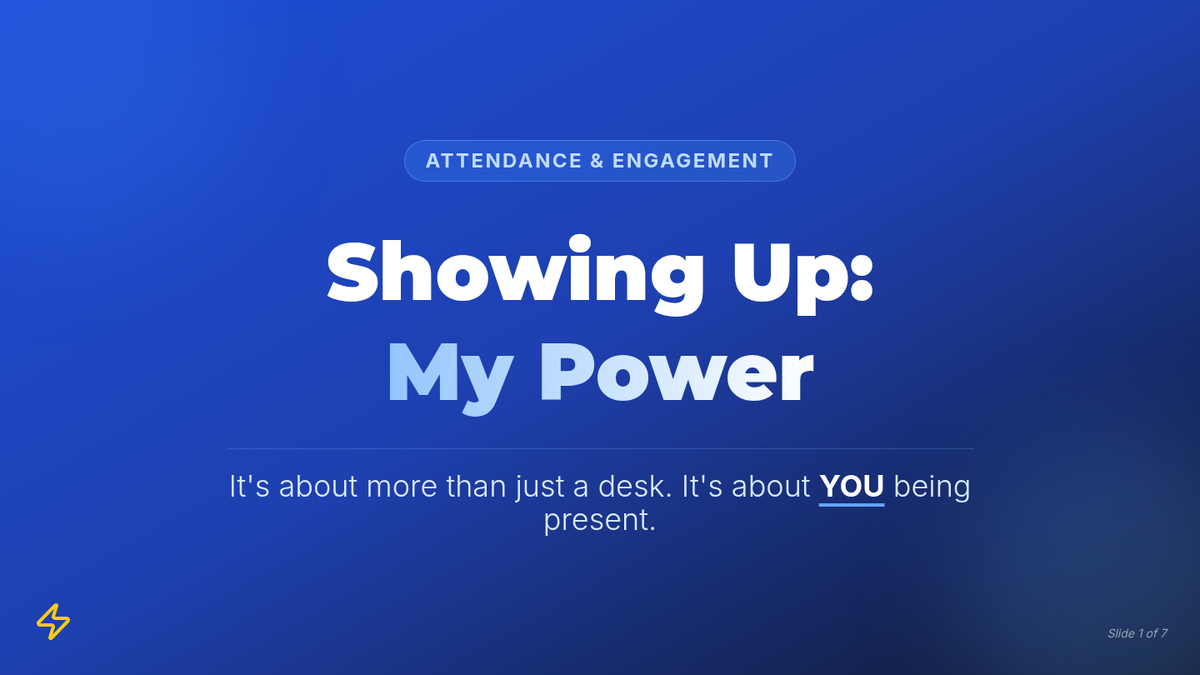 ATTENDANCE & ENGAGEMENT

Showing Up:
My Power

It's about more than just a desk. It's about YOU being present.

Slide 1 of 7